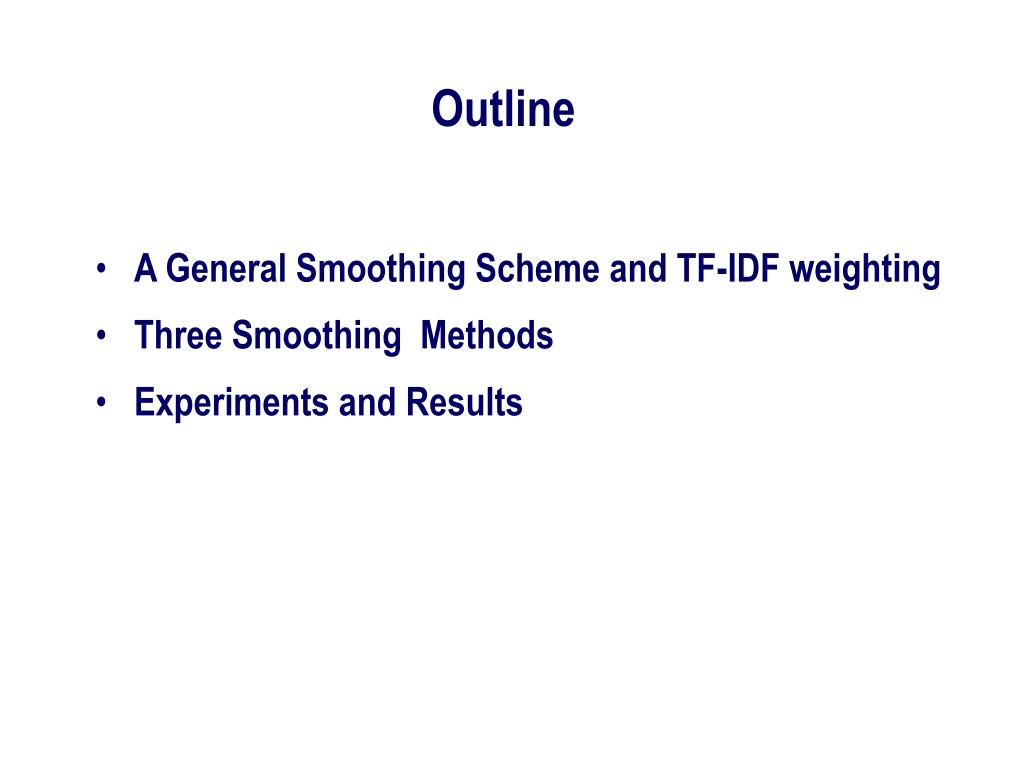 Outline

• A General Smoothing Scheme and TF-IDF weighting
• Three Smoothing  Methods
• Experiments and Results